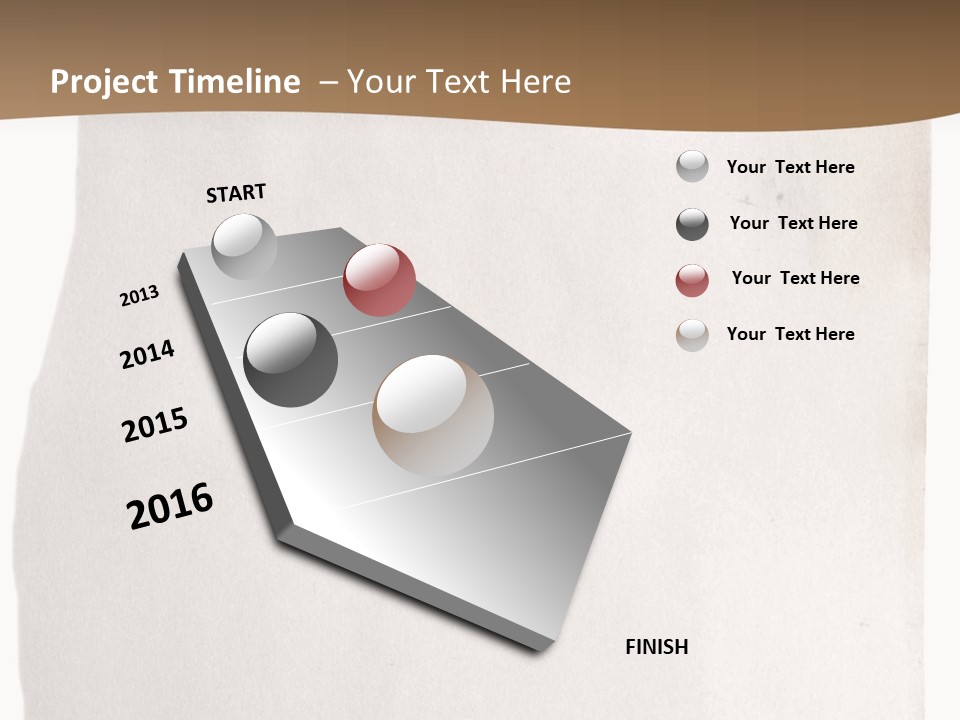 Project Timeline – Your Text Here

START

2013

2014

2015

2016

FINISH

Your Text Here

Your Text Here

Your Text Here

Your Text Here